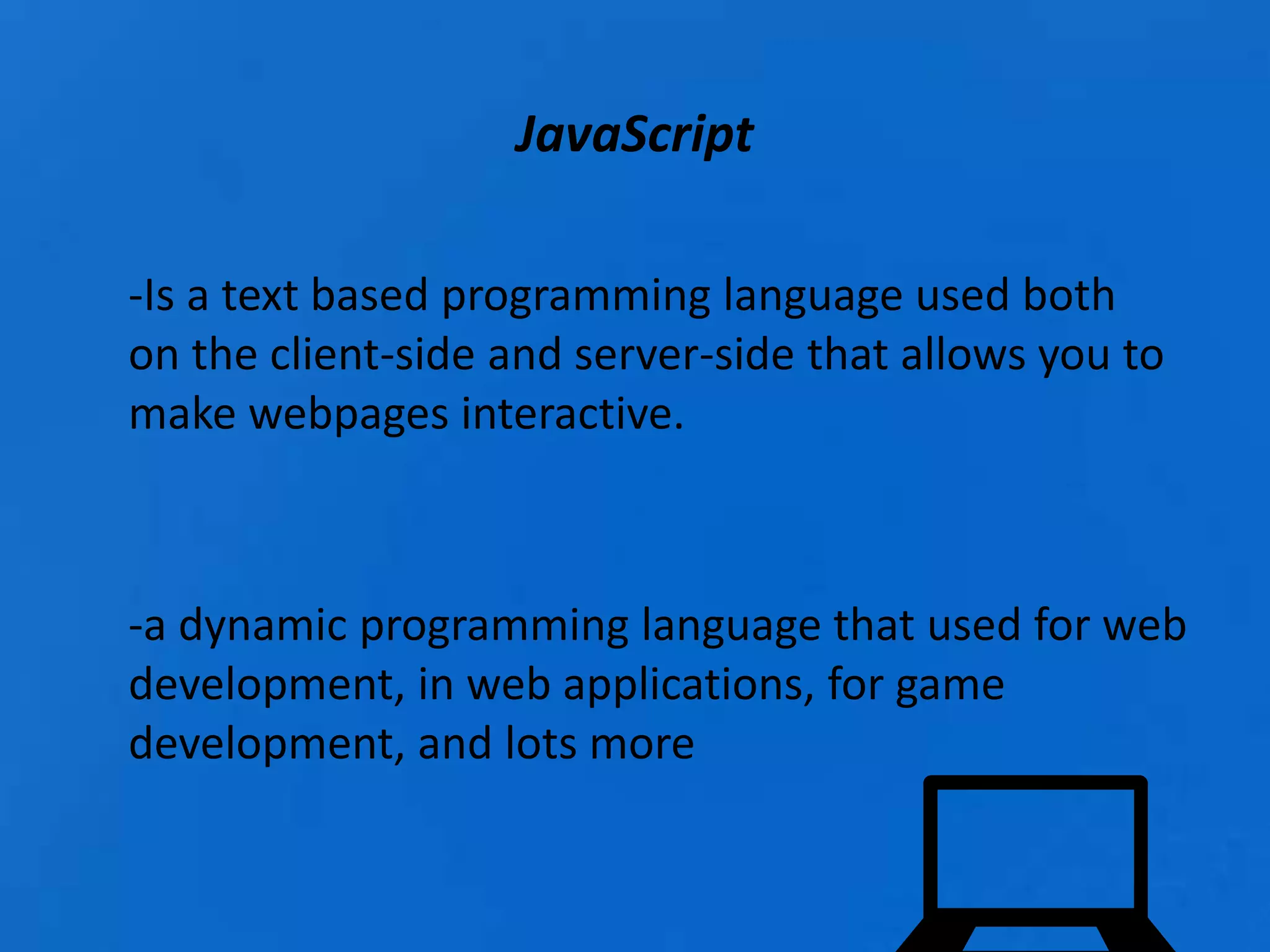 JavaScript

-Is a text based programming language used both on the client-side and server-side that allows you to make webpages interactive.

-a dynamic programming language that used for web development, in web applications, for game development, and lots more